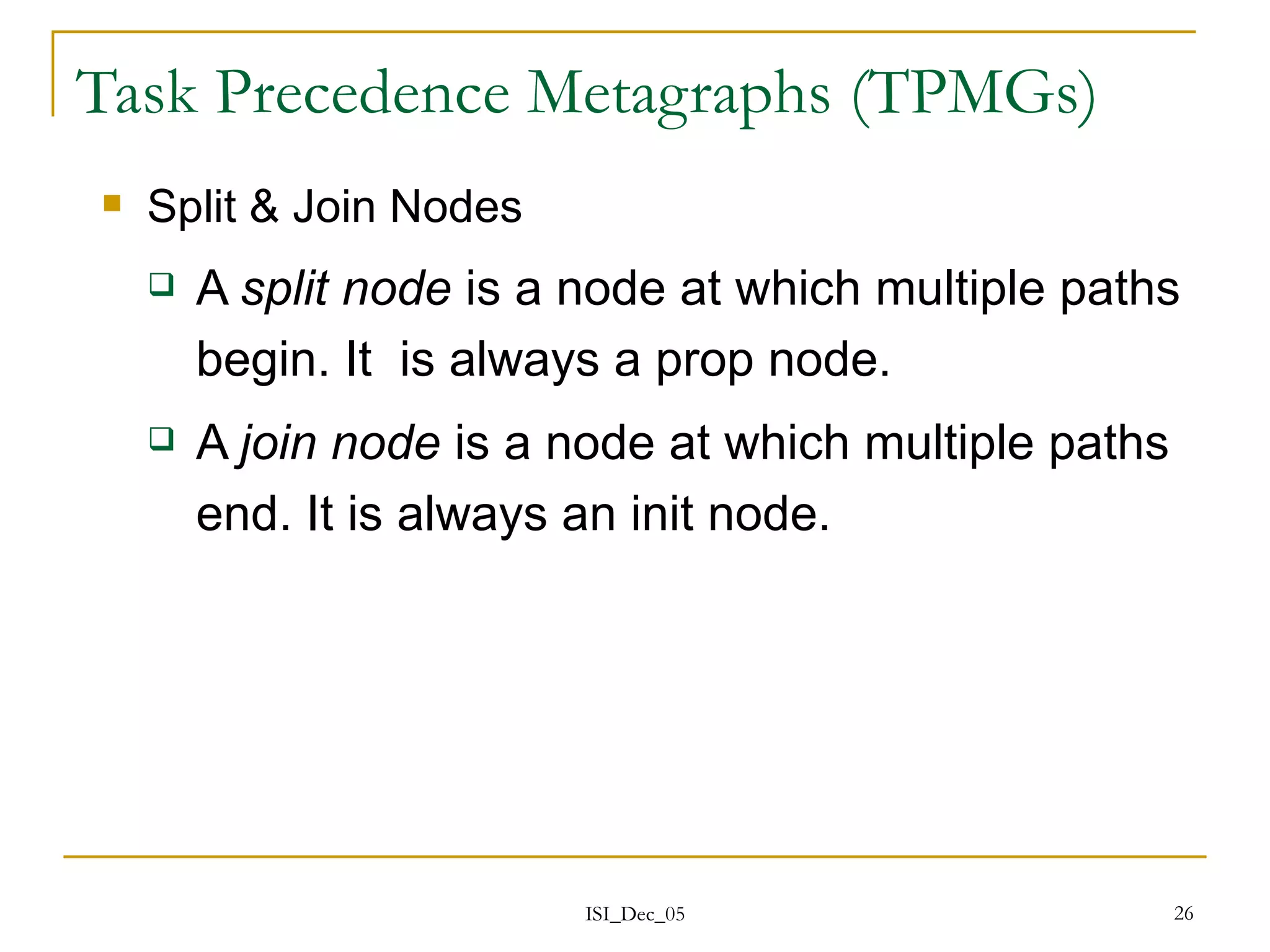 Task Precedence Metagraphs (TPMGs)

Split & Join Nodes

A split node is a node at which multiple paths begin. It is always a prop node.

A join node is a node at which multiple paths end. It is always an init node.

ISI_Dec_05

26